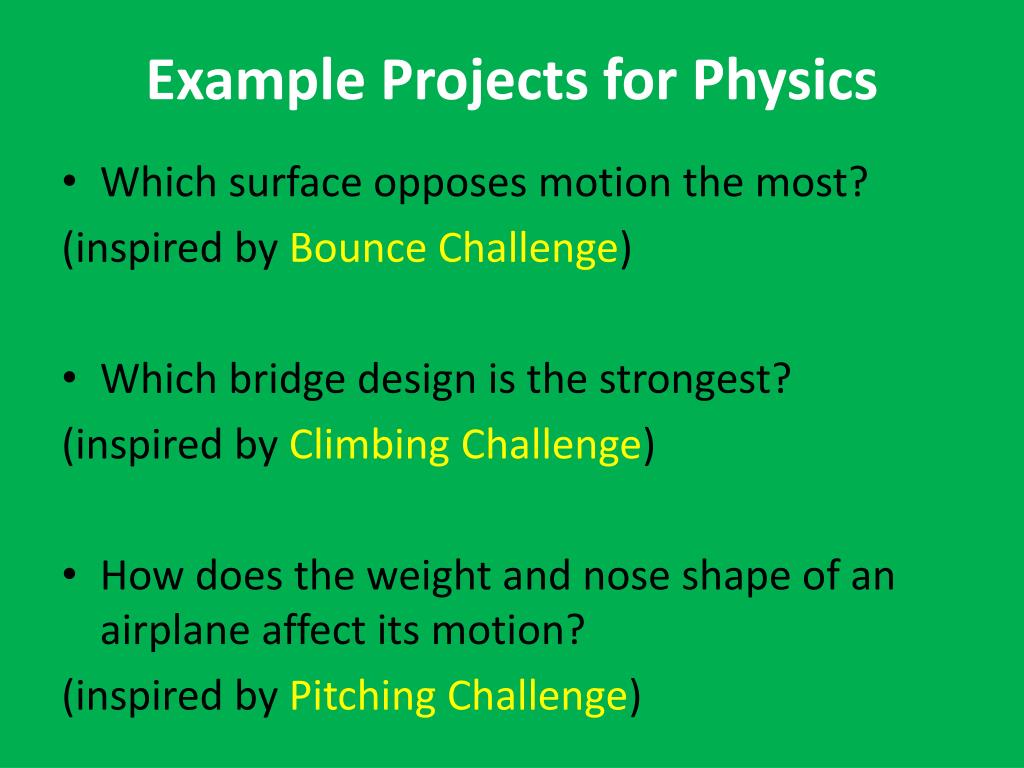 Example Projects for Physics

• Which surface opposes motion the most?
(inspired by Bounce Challenge)

• Which bridge design is the strongest?
(inspired by Climbing Challenge)

• How does the weight and nose shape of an airplane affect its motion?
(inspired by Pitching Challenge)